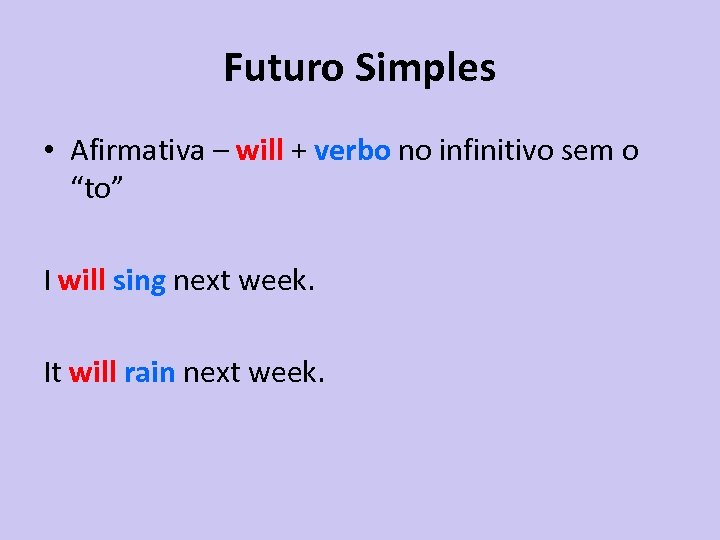 Futuro Simples

• Afirmativa – will + verbo no infinitivo sem o “to”

I will sing next week.

It will rain next week.